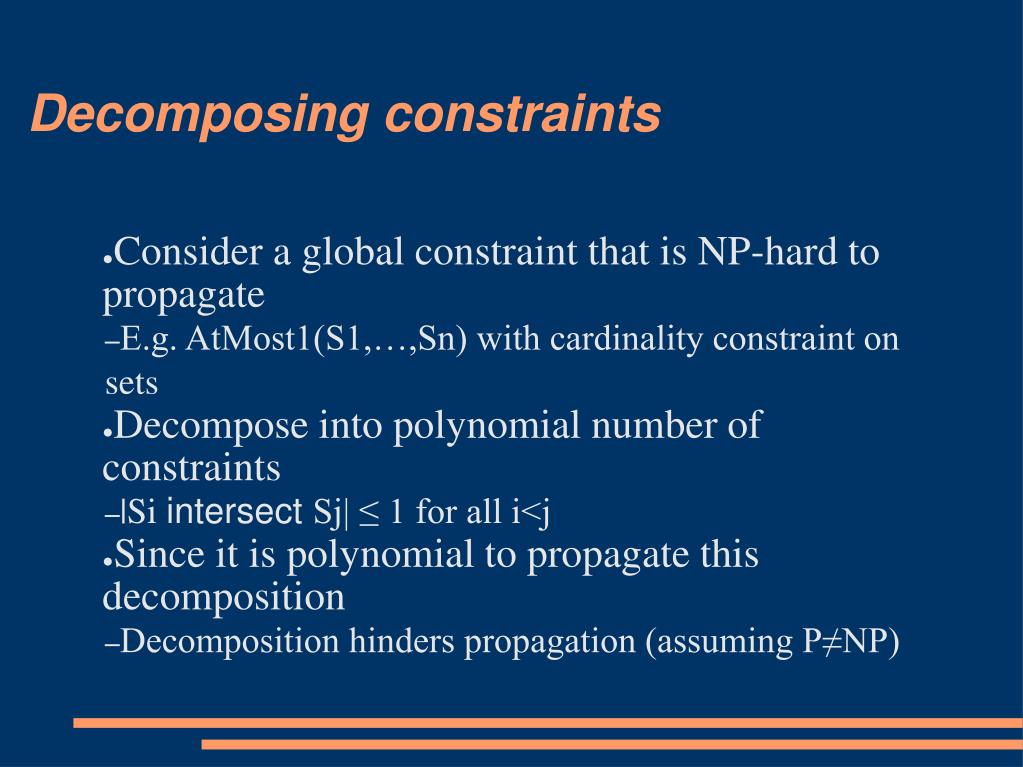 Decomposing constraints

●Consider a global constraint that is NP-hard to propagate

–E.g. AtMost1(S1,…,Sn) with cardinality constraint on sets

●Decompose into polynomial number of constraints

–|Si intersect Sj| ≤ 1 for all i<j

●Since it is polynomial to propagate this decomposition

–Decomposition hinders propagation (assuming P≠NP)